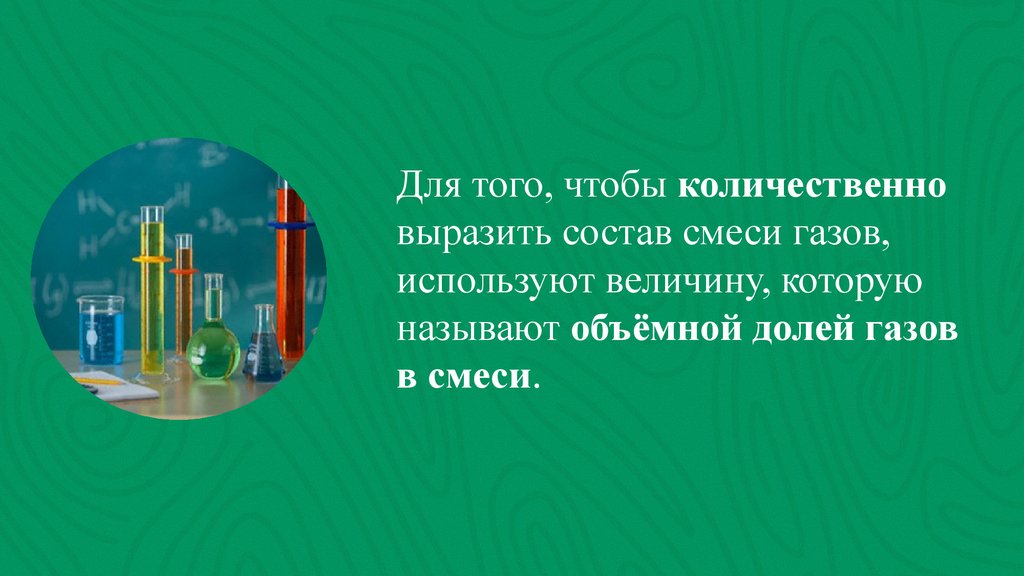 Для того, чтобы количественно выразить состав смеси газов, используют величину, которую называют объёмной долей газов в смеси.